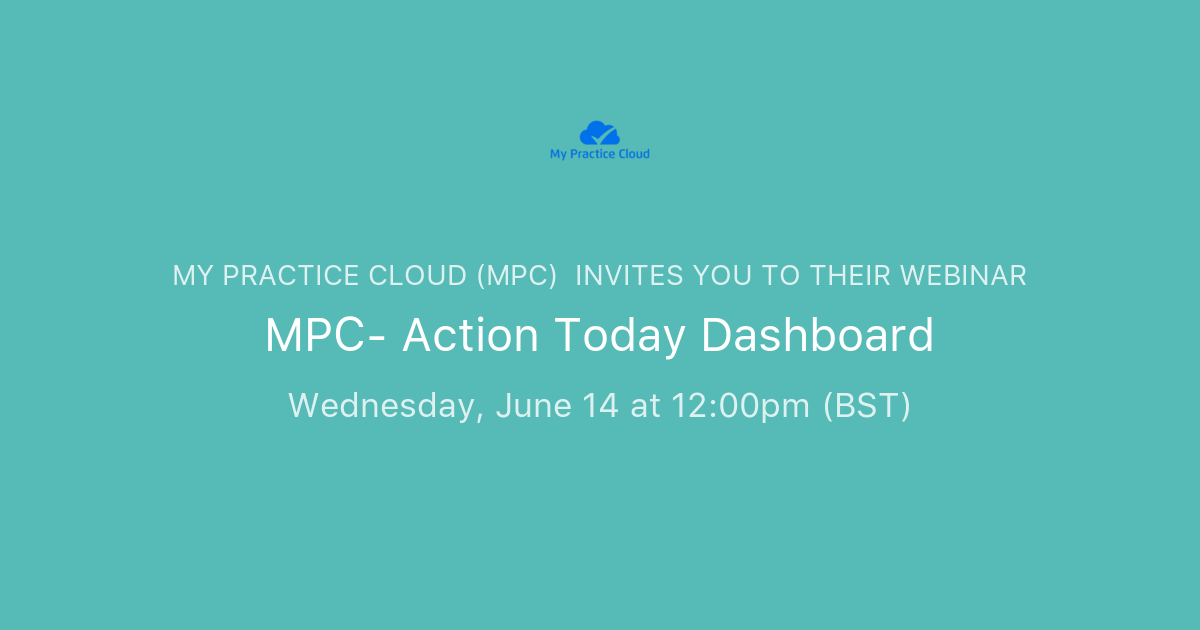 My Practice Cloud

MY PRACTICE CLOUD (MPC)  INVITES YOU TO THEIR WEBINAR

MPC- Action Today Dashboard

Wednesday, June 14 at 12:00pm (BST)